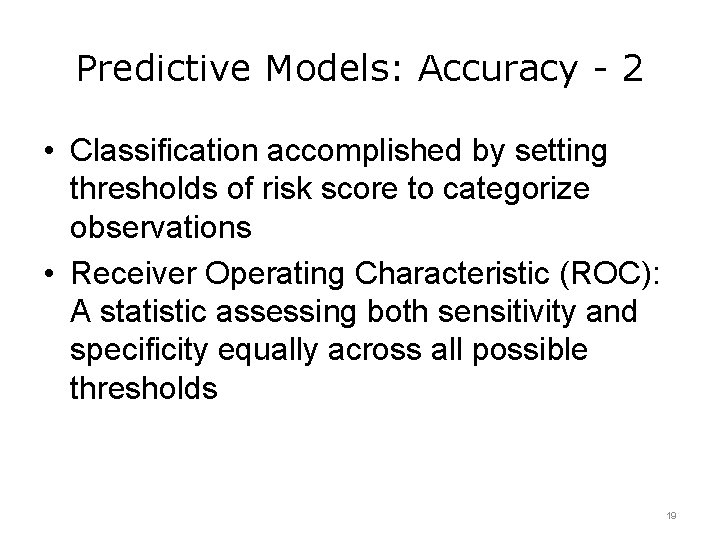 Predictive Models: Accuracy - 2

• Classification accomplished by setting thresholds of risk score to categorize observations

• Receiver Operating Characteristic (ROC): A statistic assessing both sensitivity and specificity equally across all possible thresholds

19